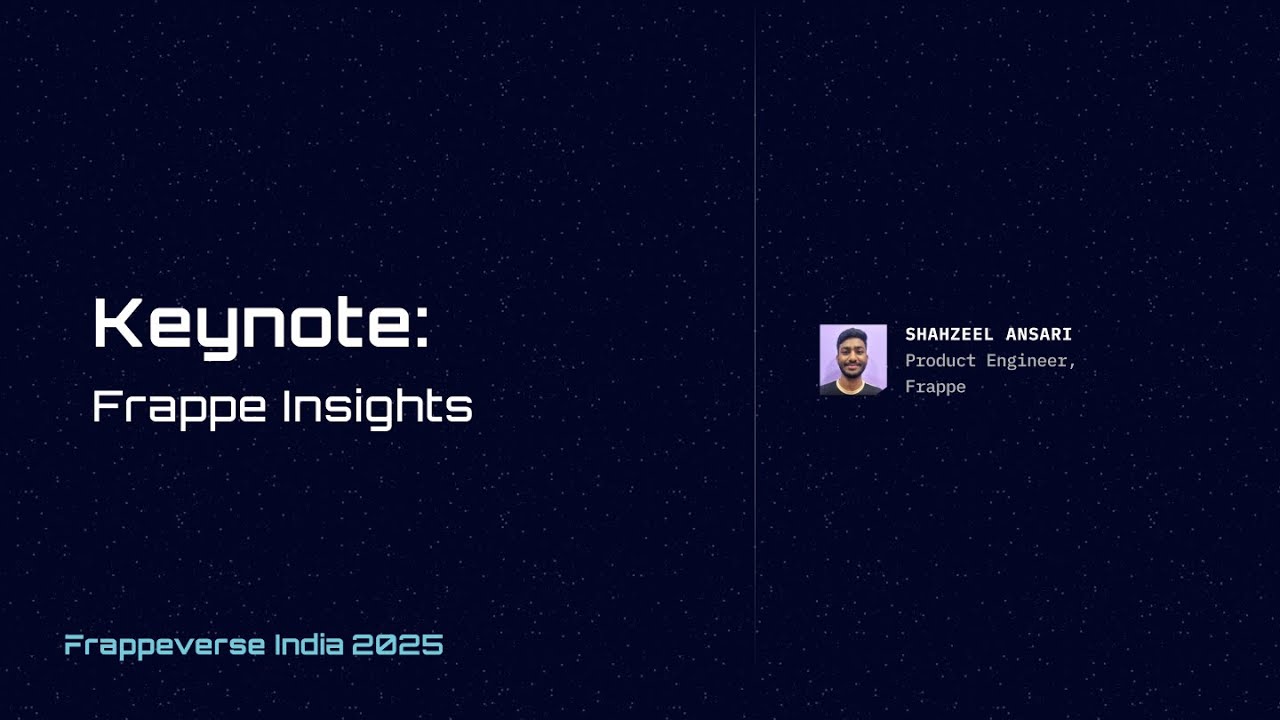 Keynote:
Frappe Insights

SHAHZEEL ANSARI
Product Engineer, Frappe

Frappeverse India 2025